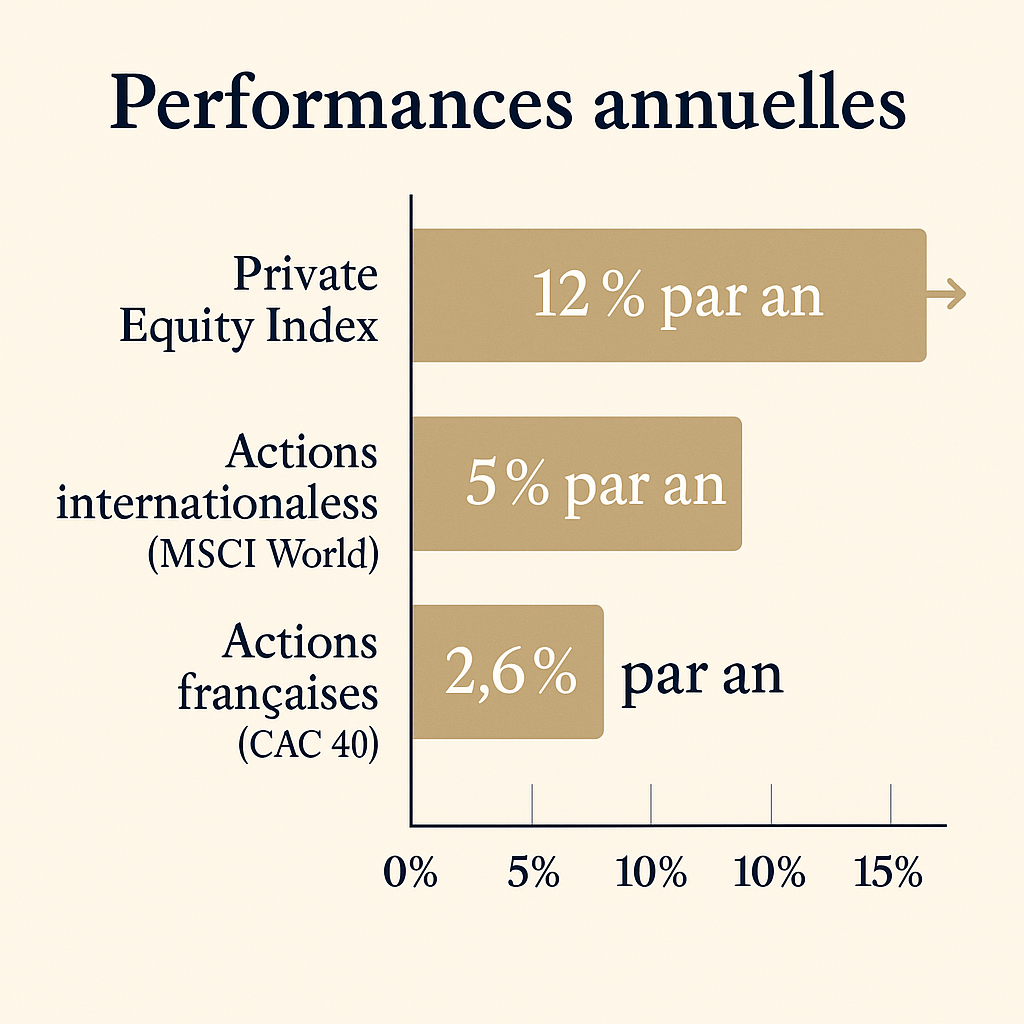 Performances annuelles

Private Equity Index

12 % par an

Actions internationaless (MSCI World)

5 % par an

Actions françaises (CAC 40)

2,6 % par an

0%
5%
10%
10%
15%